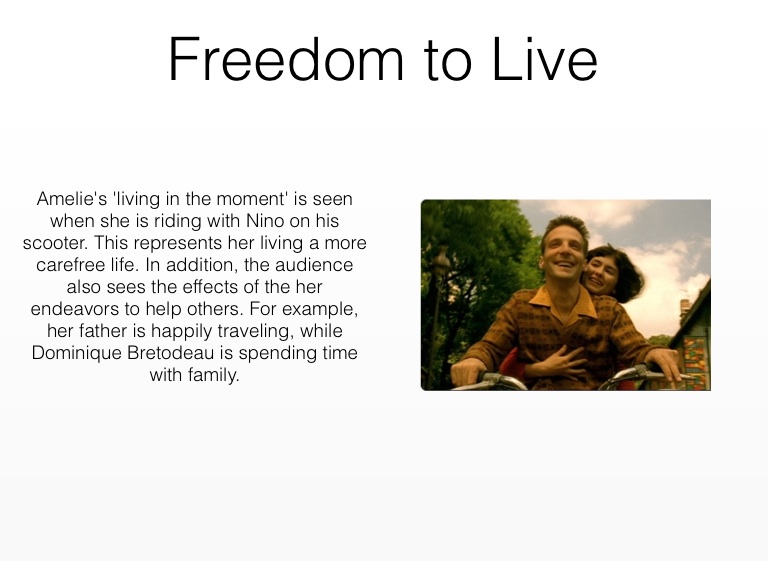 Freedom to Live

Amelie's 'living in the moment' is seen when she is riding with Nino on his scooter. This represents her living a more carefree life. In addition, the audience also sees the effects of the her endeavors to help others. For example, her father is happily traveling, while Dominique Bretodeau is spending time with family.